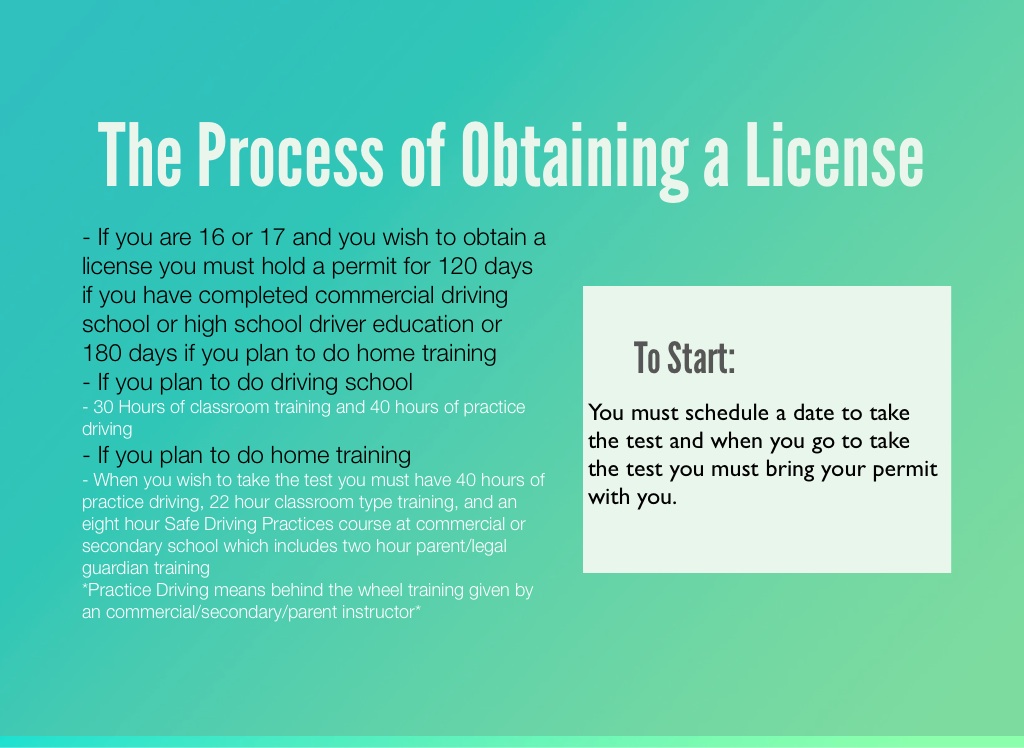 The Process of Obtaining a License

- If you are 16 or 17 and you wish to obtain a license you must hold a permit for 120 days if you have completed commercial driving school or high school driver education or 180 days if you plan to do home training

- If you plan to do driving school

- 30 Hours of classroom training and 40 hours of practice driving

- If you plan to do home training

- When you wish to take the test you must have 40 hours of practice driving, 22 hour classroom type training, and an eight hour Safe Driving Practices course at commercial or secondary school which includes two hour parent/legal guardian training

*Practice Driving means behind the wheel training given by an commercial/secondary/parent instructor*

To Start:

You must schedule a date to take the test and when you go to take the test you must bring your permit with you.